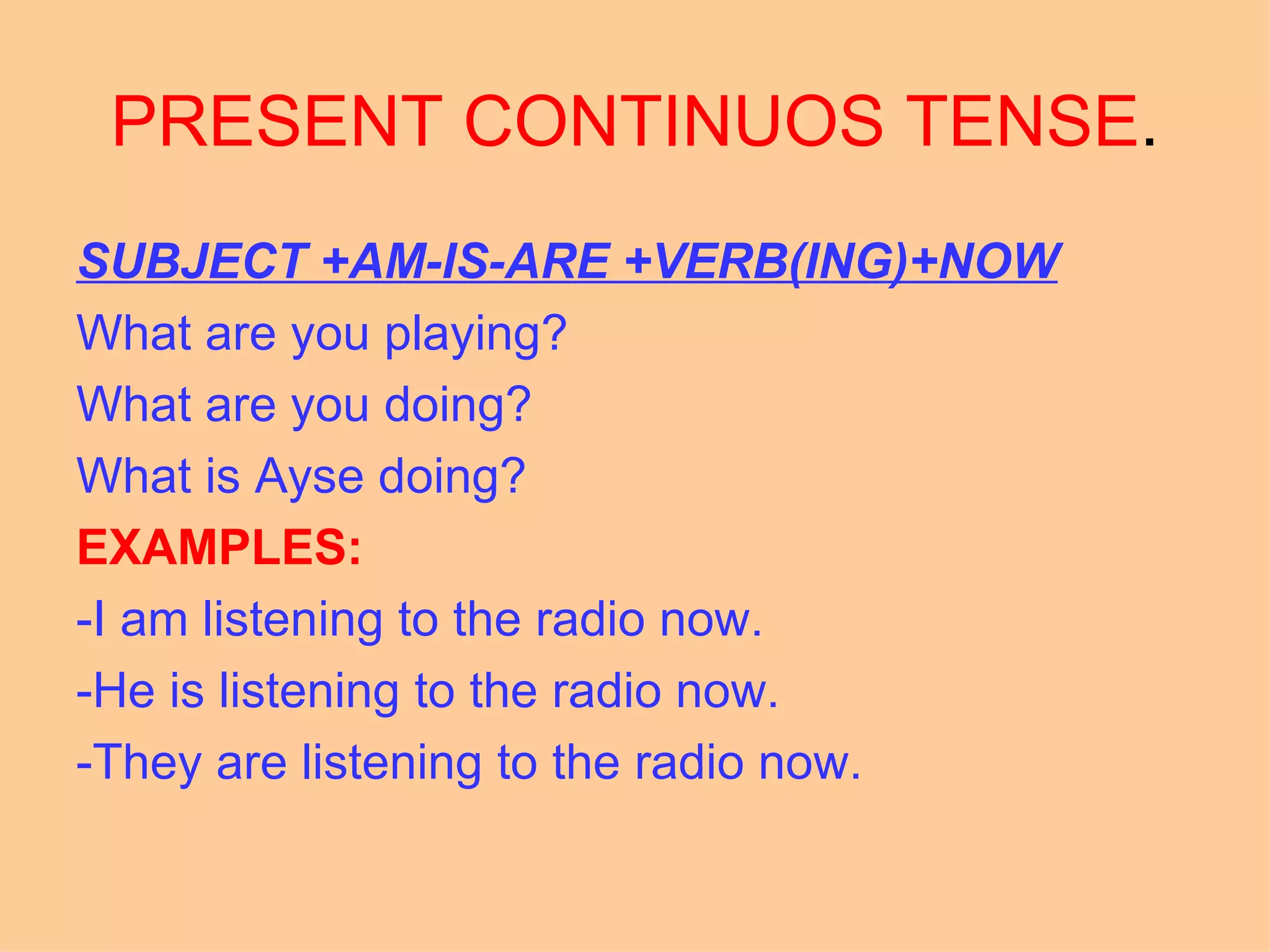 PRESENT CONTINUOS TENSE.

SUBJECT +AM-IS-ARE +VERB(ING)+NOW

What are you playing?

What are you doing?

What is Ayse doing?

EXAMPLES:

-I am listening to the radio now.

-He is listening to the radio now.

-They are listening to the radio now.